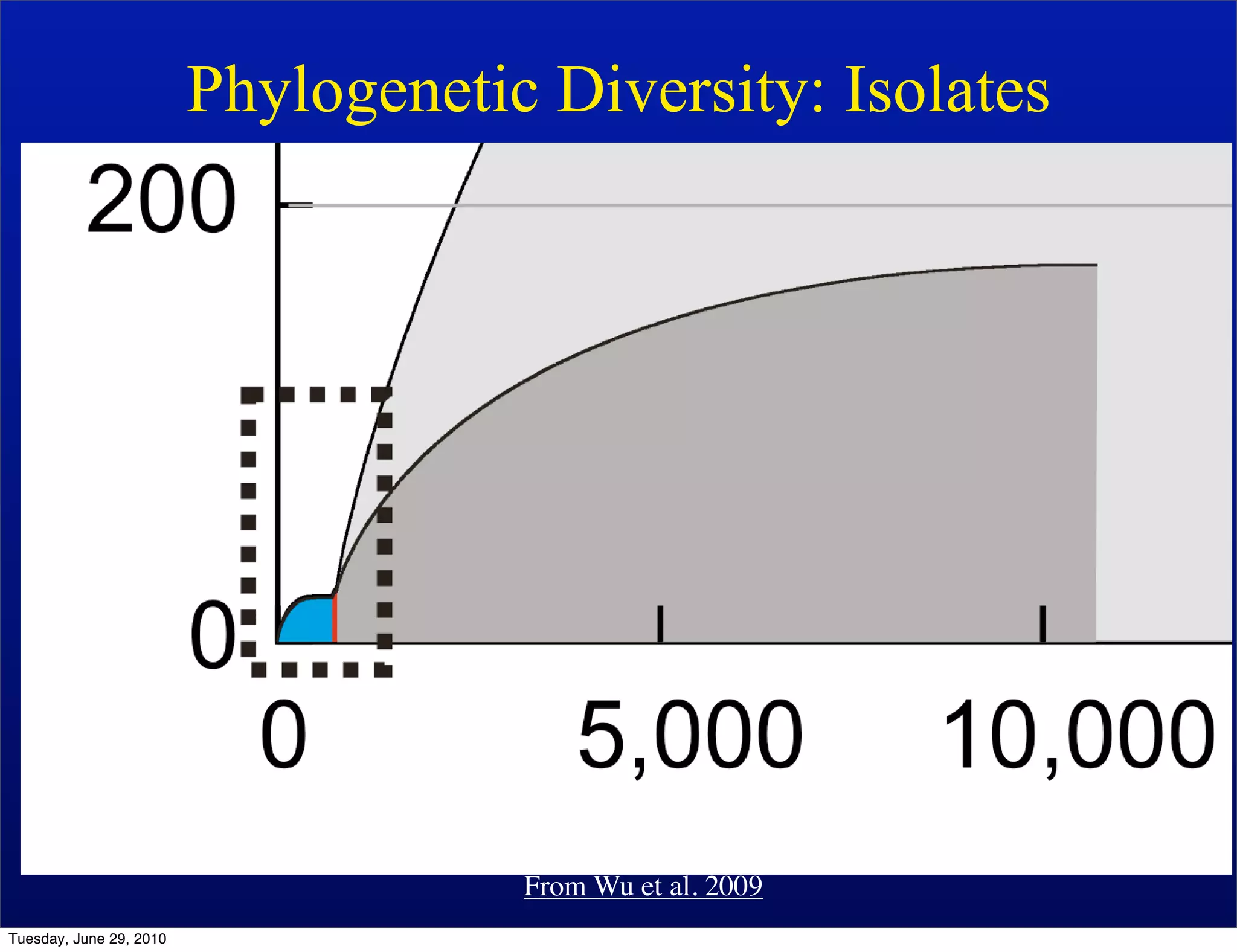 Phylogenetic Diversity: Isolates

200

0

0

5,000

10,000

From Wu et al. 2009

Tuesday, June 29, 2010